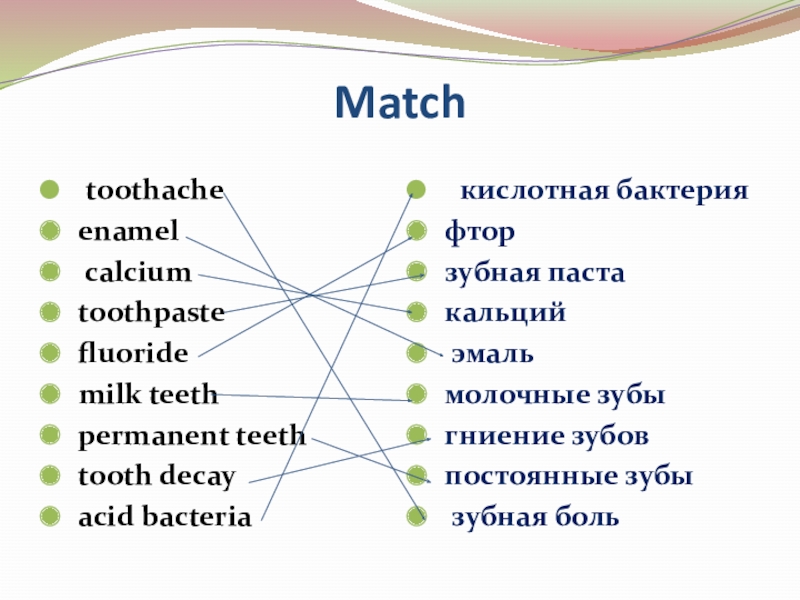 Match

toothache
enamel
calcium
toothpaste
fluoride
milk teeth
permanent teeth
tooth decay
acid bacteria

кислотная бактерия
фтор
зубная паста
кальций
эмаль
молочные зубы
гниение зубов
постоянные зубы
зубная боль